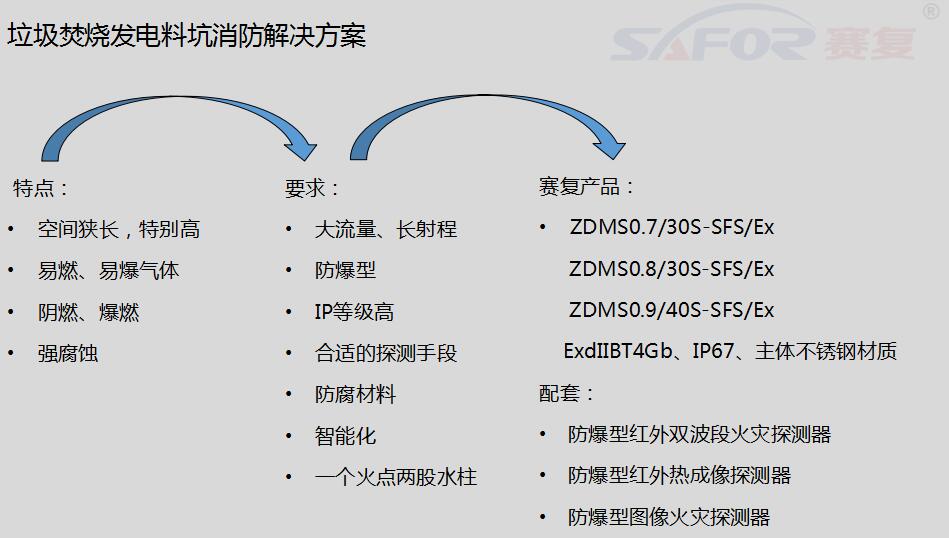 垃圾焚烧发电料坑消防解决方案

SAFOR 赛复 ®

特点：
• 空间狭长，特别高
• 易燃、易爆气体
• 阴燃、爆燃
• 强腐蚀

要求：
• 大流量、长射程
• 防爆型
• IP等级高
• 合适的探测手段
• 防腐材料
• 智能化
• 一个火点两股水柱

赛复产品：
• ZDMS0.7/30S-SFS/Ex
ZDMS0.8/30S-SFS/Ex
ZDMS0.9/40S-SFS/Ex
ExdIIBT4Gb、IP67、主体不锈钢材质

配套：
• 防爆型红外双波段火灾探测器
• 防爆型红外热成像探测器
• 防爆型图像火灾探测器